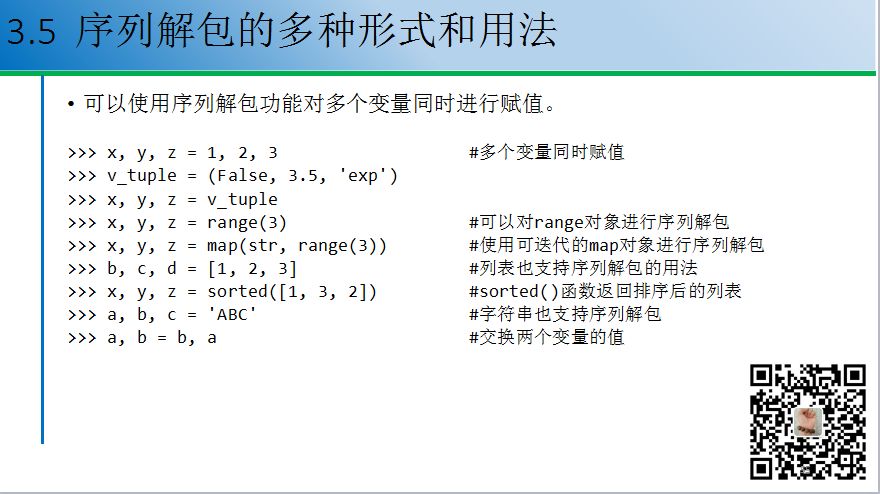 3.5 序列解包的多种形式和用法

• 可以使用序列解包功能对多个变量同时进行赋值。

>>> x, y, z = 1, 2, 3 #多个变量同时赋值
>>> v_tuple = (False, 3.5, 'exp')
>>> x, y, z = v_tuple
>>> x, y, z = range(3) #可以对range对象进行序列解包
>>> x, y, z = map(str, range(3)) #使用可迭代的map对象进行序列解包
>>> b, c, d = [1, 2, 3] #列表也支持序列解包的用法
>>> x, y, z = sorted([1, 3, 2]) #sorted()函数返回排序后的列表
>>> a, b, c = 'ABC' #字符串也支持序列解包
>>> a, b = b, a #交换两个变量的值